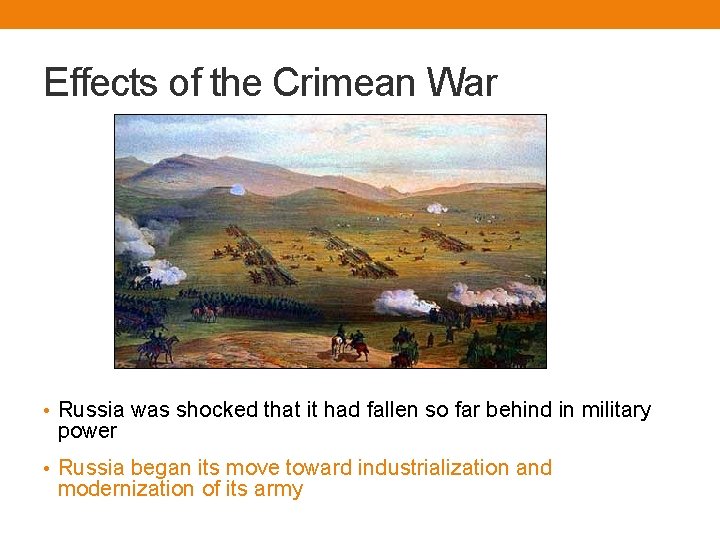 Effects of the Crimean War

• Russia was shocked that it had fallen so far behind in military power

• Russia began its move toward industrialization and modernization of its army